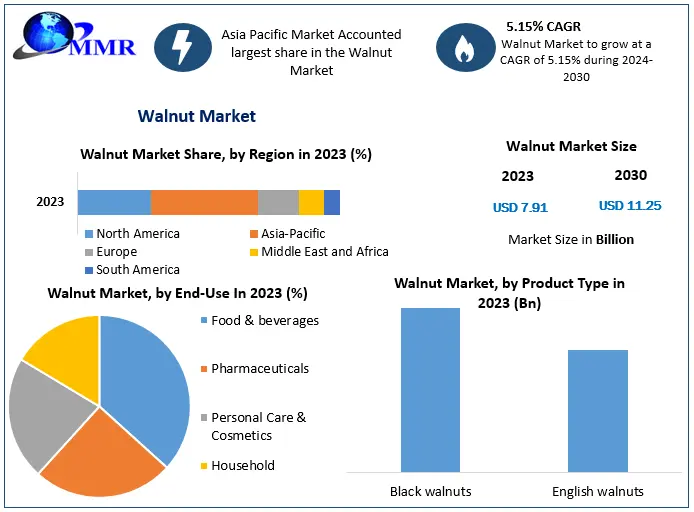 MMR

Asia Pacific Market Accounted largest share in the Walnut Market

5.15% CAGR
Walnut Market to grow at a CAGR of 5.15% during 2024-2030

Walnut Market

Walnut Market Share, by Region in 2023 (%)

2023

North America
Asia-Pacific
Europe
Middle East and Africa
South America

Walnut Market Size

2023
2030
USD 7.91
USD 11.25

Market Size in Billion

Walnut Market, by End-Use In 2023 (%)

Food & beverages
Pharmaceuticals
Personal Care & Cosmetics
Household

Walnut Market, by Product Type in 2023 (Bn)

Black walnuts
English walnuts